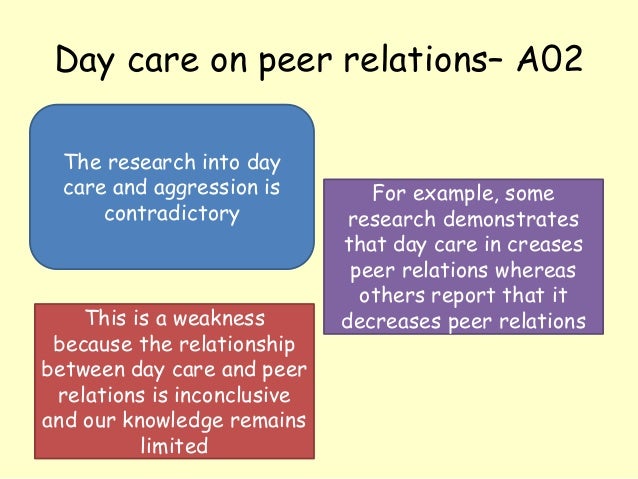 Day care on peer relations– A02

The research into day care and aggression is contradictory

For example, some research demonstrates that day care in creases peer relations whereas others report that it decreases peer relations

This is a weakness because the relationship between day care and peer relations is inconclusive and our knowledge remains limited